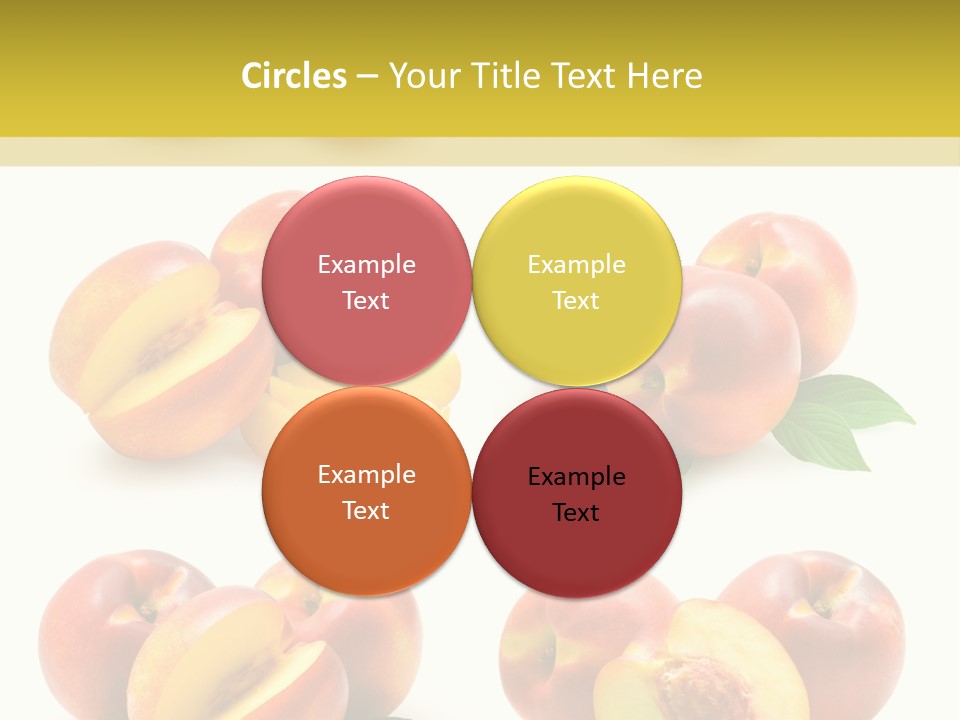 Circles – Your Title Text Here

Example Text

Example Text

Example Text

Example Text